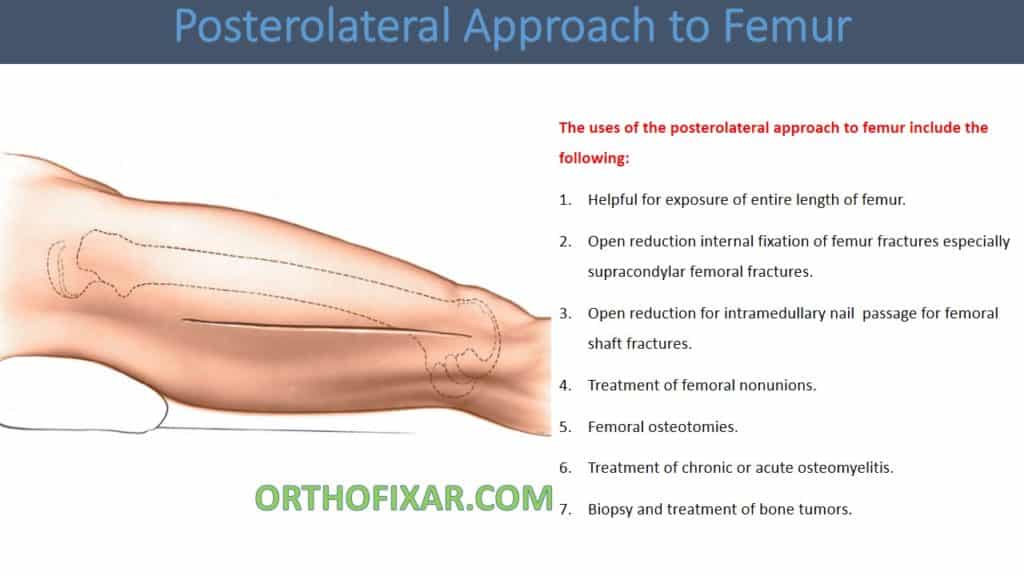 Posterolateral Approach to Femur

The uses of the posterolateral approach to femur include the following:

1. Helpful for exposure of entire length of femur.
2. Open reduction internal fixation of femur fractures especially supracondylar femoral fractures.
3. Open reduction for intramedullary nail passage for femoral shaft fractures.
4. Treatment of femoral nonunions.
5. Femoral osteotomies.
6. Treatment of chronic or acute osteomyelitis.
7. Biopsy and treatment of bone tumors.

ORTHOFIXAR.COM